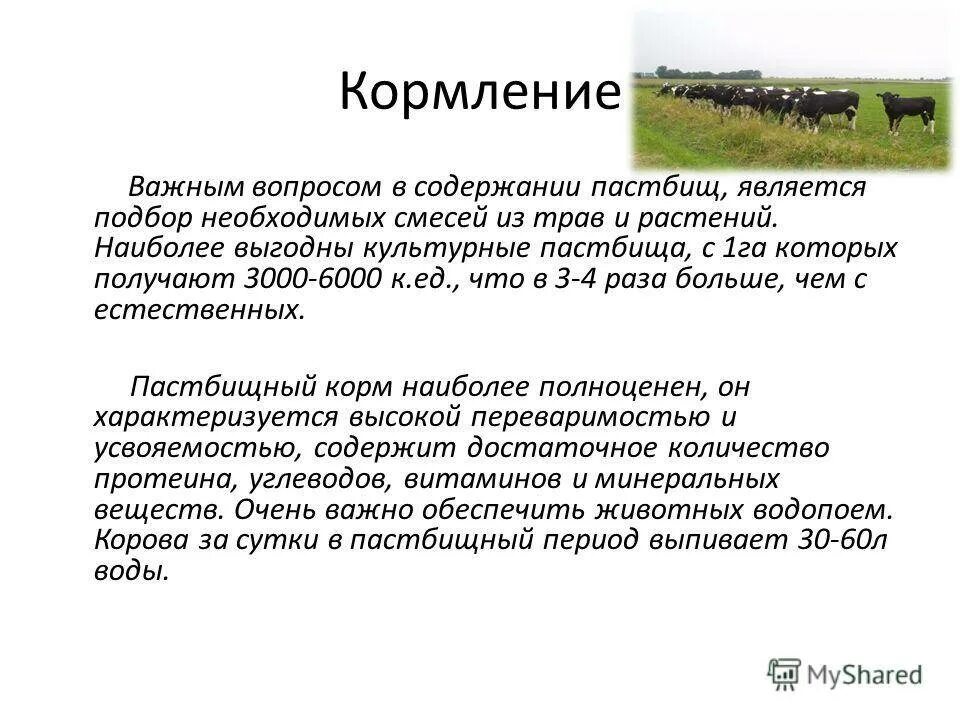 Кормление

Важным вопросом в содержании пастбищ, является подбор необходимых смесей из трав и растений. Наиболее выгодны культурные пастбища, с 1га которых получают 3000-6000 к.ед., что в 3-4 раза больше, чем с естественных.

Пастбищный корм наиболее полноценен, он характеризуется высокой переваримостью и усвояемостью, содержит достаточное количество протеина, углеводов, витаминов и минеральных веществ. Очень важно обеспечить животных водопоем. Корова за сутки в пастбищный период выпивает 30-60л воды.

MyShared